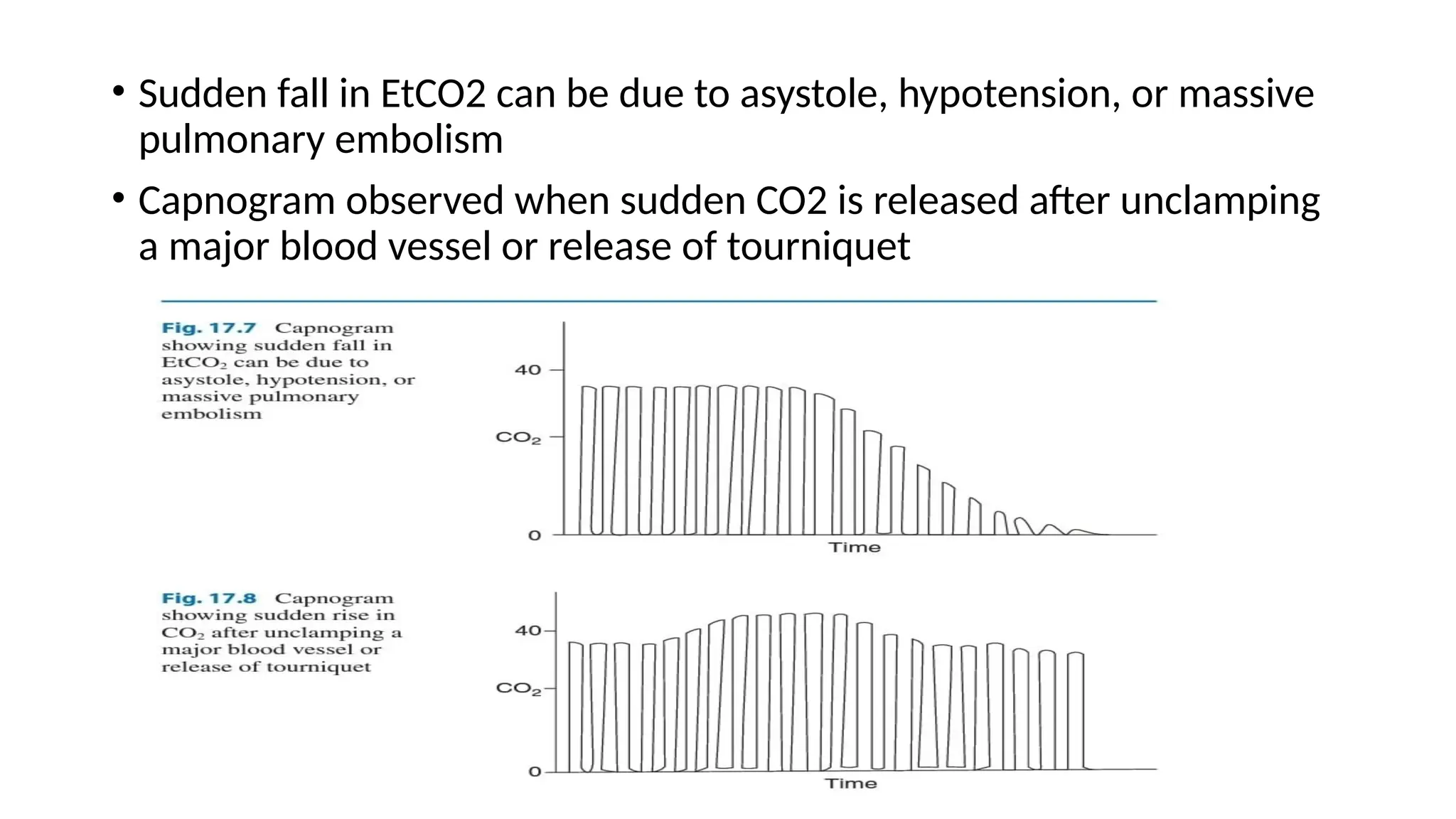 • Sudden fall in EtCO2 can be due to asystole, hypotension, or massive pulmonary embolism

• Capnogram observed when sudden CO2 is released after unclamping a major blood vessel or release of tourniquet

Fig. 17.7 Capnogram showing sudden fall in $EtCO_2$ can be due to asystole, hypotension, or massive pulmonary embolism

40

$CO_2$

0

Time

Fig. 17.8 Capnogram showing sudden rise in $CO_2$ after unclamping a major blood vessel or release of tourniquet

40

$CO_2$

0

Time